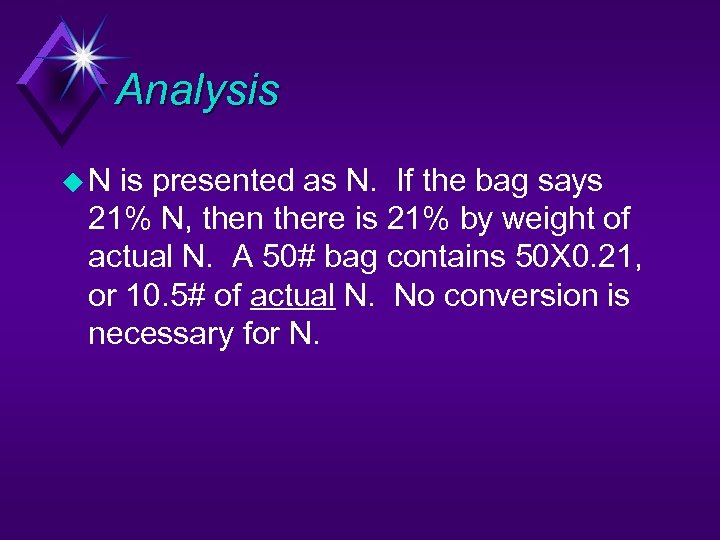 Analysis

N is presented as N. If the bag says 21% N, then there is 21% by weight of actual N. A 50# bag contains 50X0.21, or 10.5# of actual N. No conversion is necessary for N.